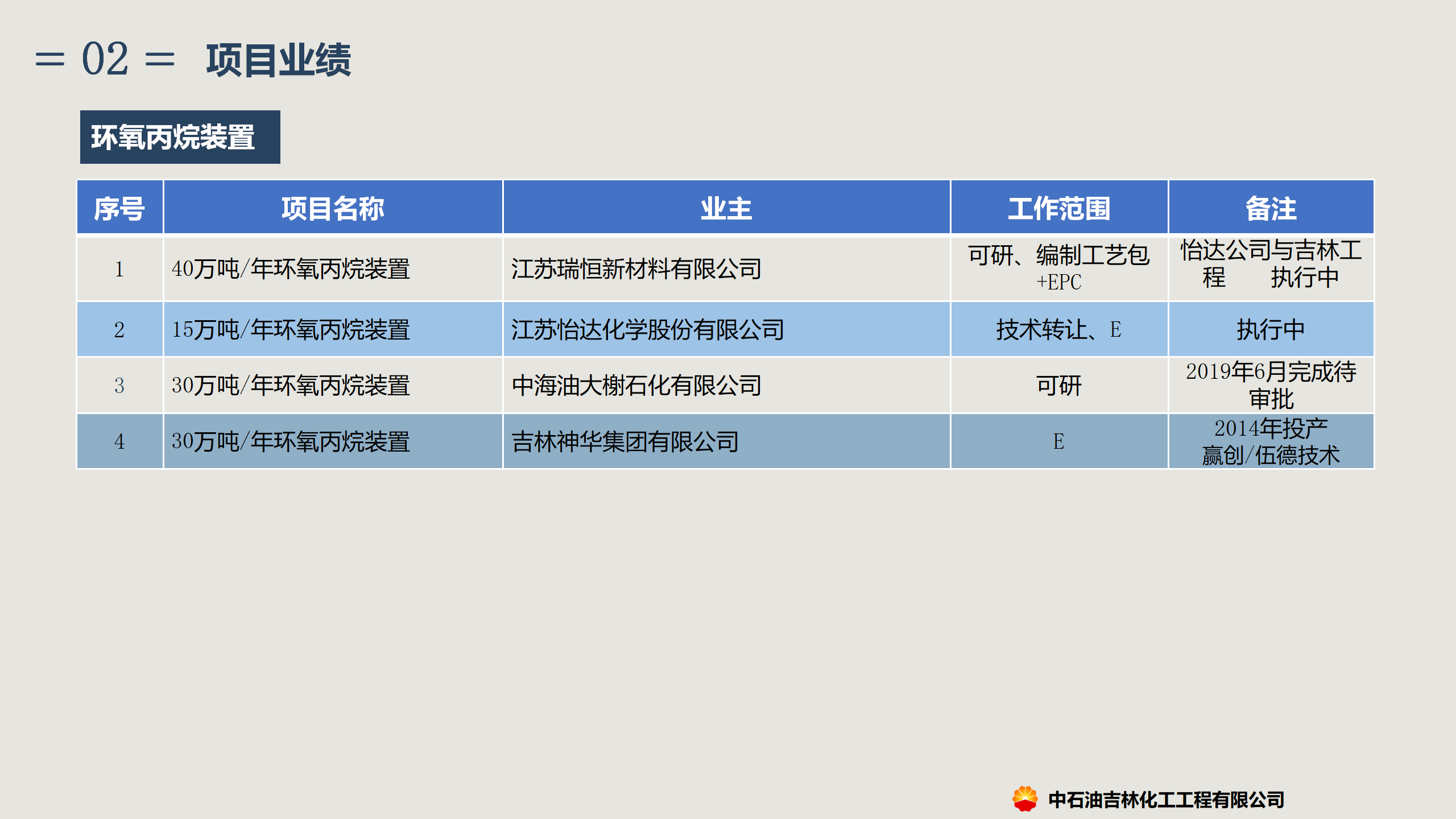 = 02 = 项目业绩

环氧丙烷装置

| 序号 | 项目名称 | 业主 | 工作范围 | 备注 |
|---|---|---|---|---|
| 1 | 40万吨/年环氧丙烷装置 | 江苏瑞恒新材料有限公司 | 可研、编制工艺包+EPC | 怡达公司与吉林工程 执行中 |
| 2 | 15万吨/年环氧丙烷装置 | 江苏怡达化学股份有限公司 | 技术转让、E | 执行中 |
| 3 | 30万吨/年环氧丙烷装置 | 中海油大榭石化有限公司 | 可研 | 2019年6月完成待审批 |
| 4 | 30万吨/年环氧丙烷装置 | 吉林神华集团有限公司 | E | 2014年投产 赢创/伍德技术 |

中石油吉林化工工程有限公司